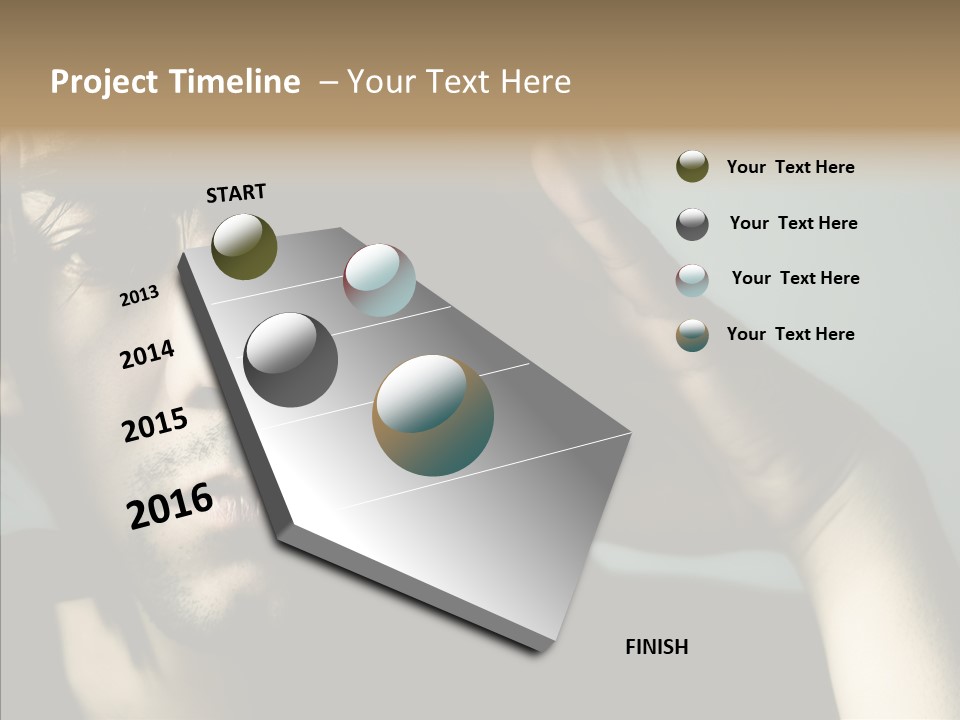 Project Timeline – Your Text Here

START

2013

2014

2015

2016

FINISH

Your Text Here

Your Text Here

Your Text Here

Your Text Here